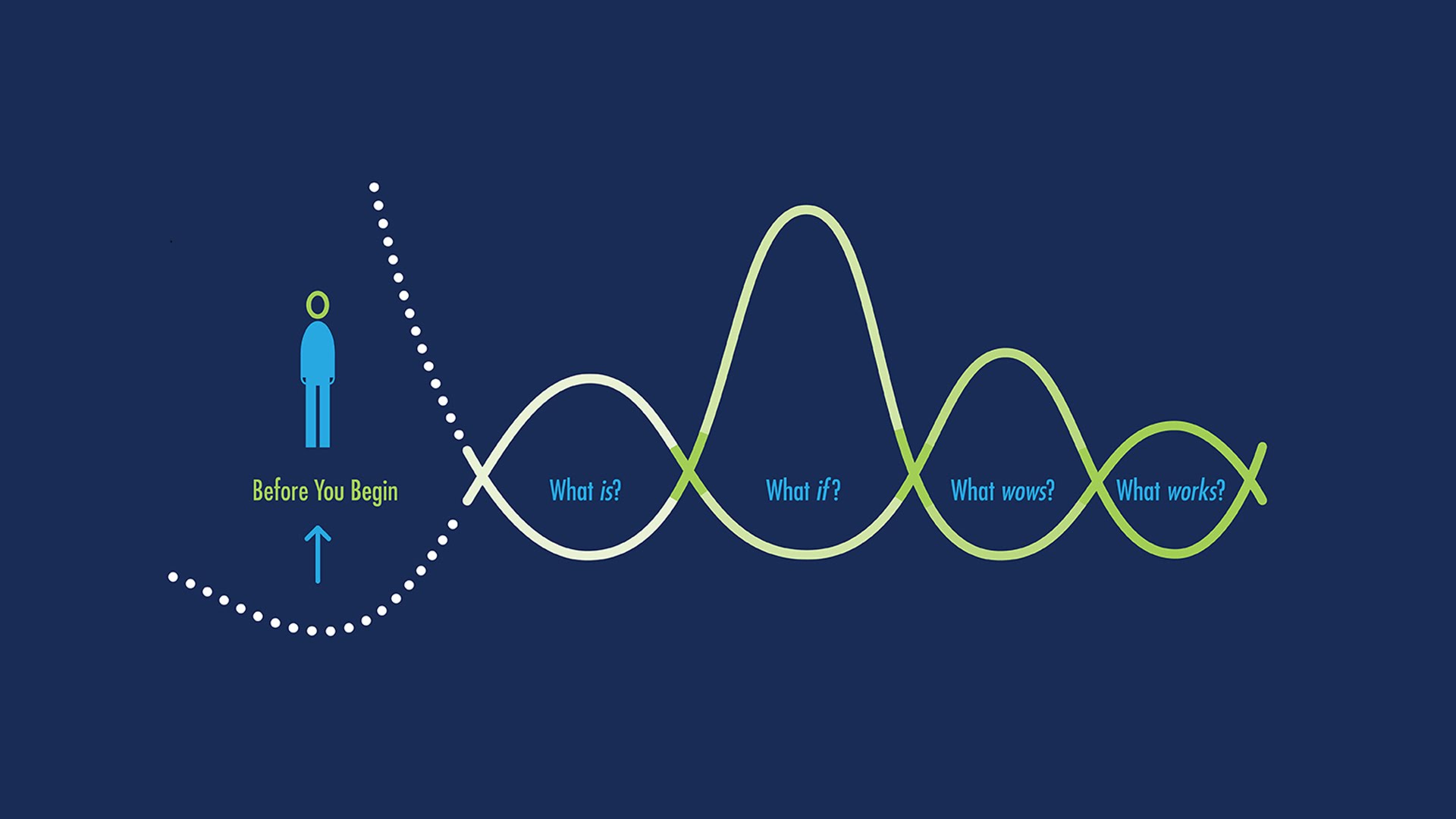 Before You Begin

What is?

What if?

What wows?

What works?